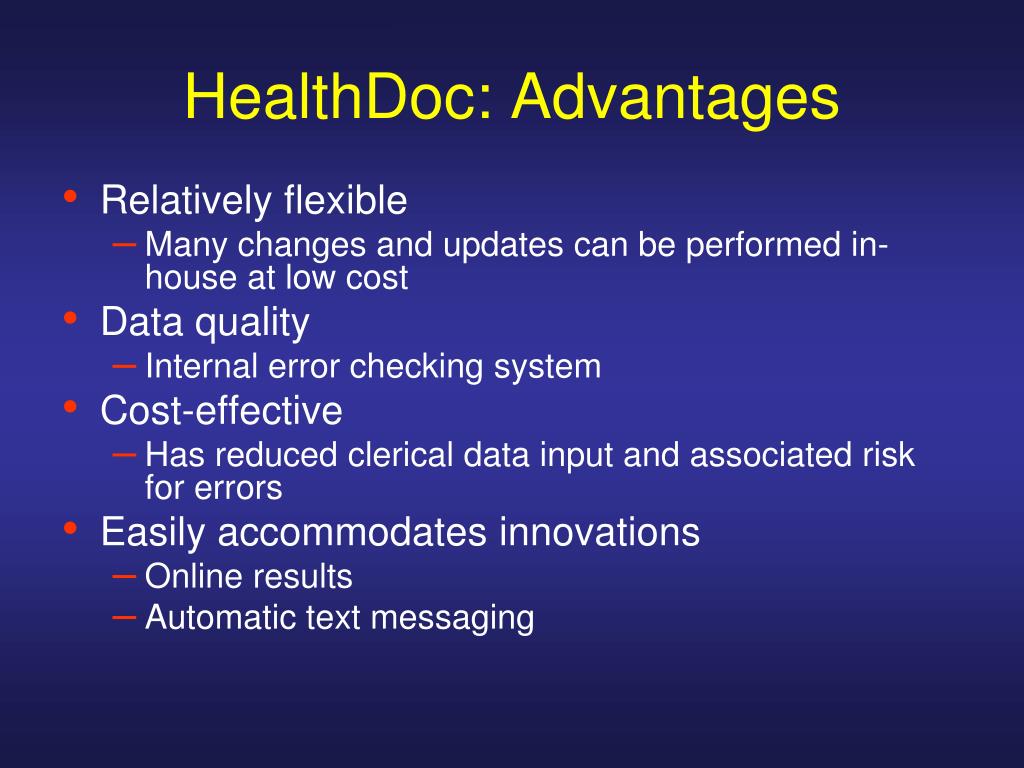 HealthDoc: Advantages

• Relatively flexible
– Many changes and updates can be performed in-house at low cost
• Data quality
– Internal error checking system
• Cost-effective
– Has reduced clerical data input and associated risk for errors
• Easily accommodates innovations
– Online results
– Automatic text messaging